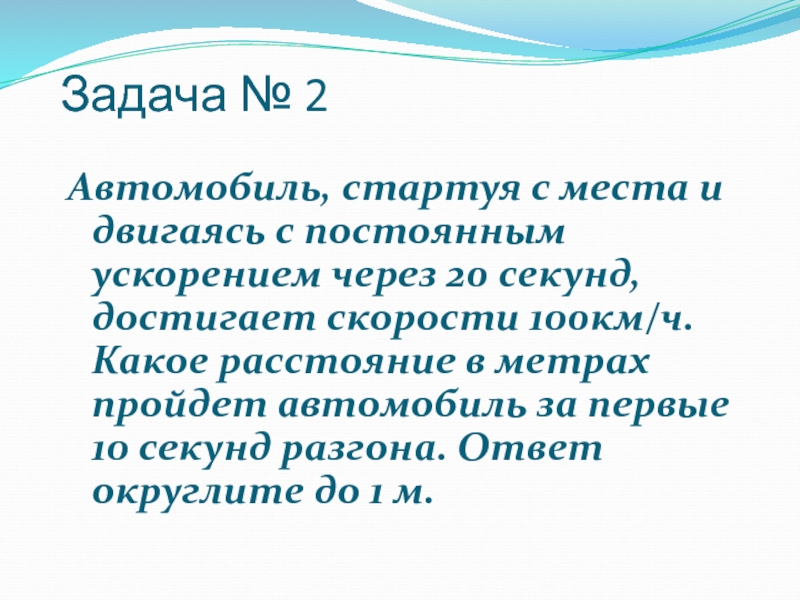 Задача № 2

Автомобиль, стартуя с места и двигаясь с постоянным ускорением через 20 секунд, достигает скорости 100км/ч. Какое расстояние в метрах пройдет автомобиль за первые 10 секунд разгона. Ответ округлите до 1 м.